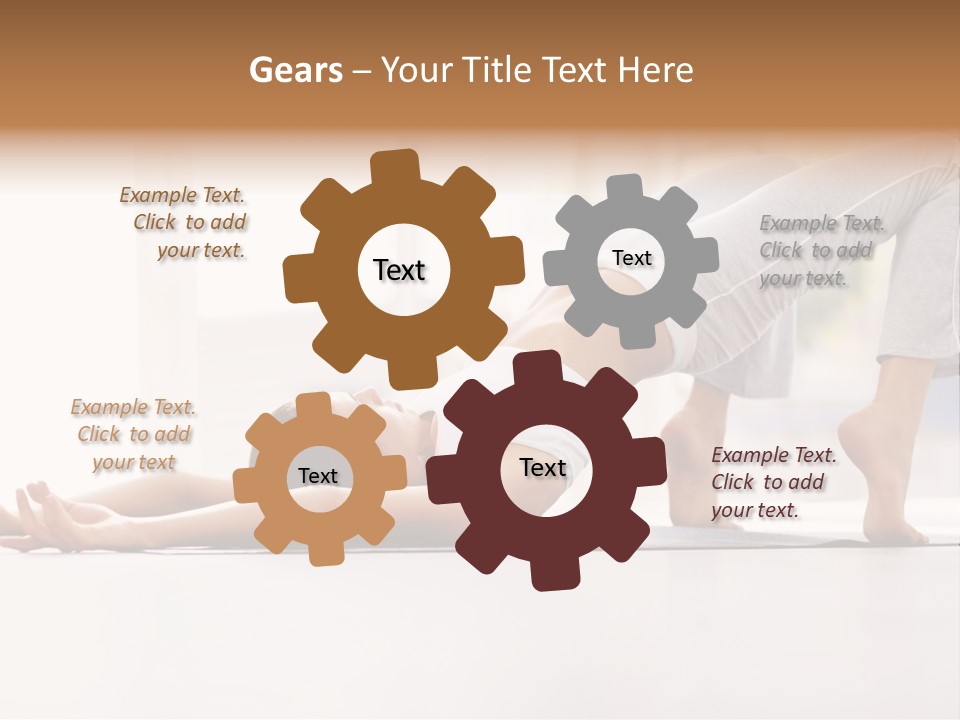 Gears – Your Title Text Here

Example Text. Click to add your text.

Text

Text

Example Text. Click to add your text.

Example Text. Click to add your text

Text

Text

Example Text. Click to add your text.